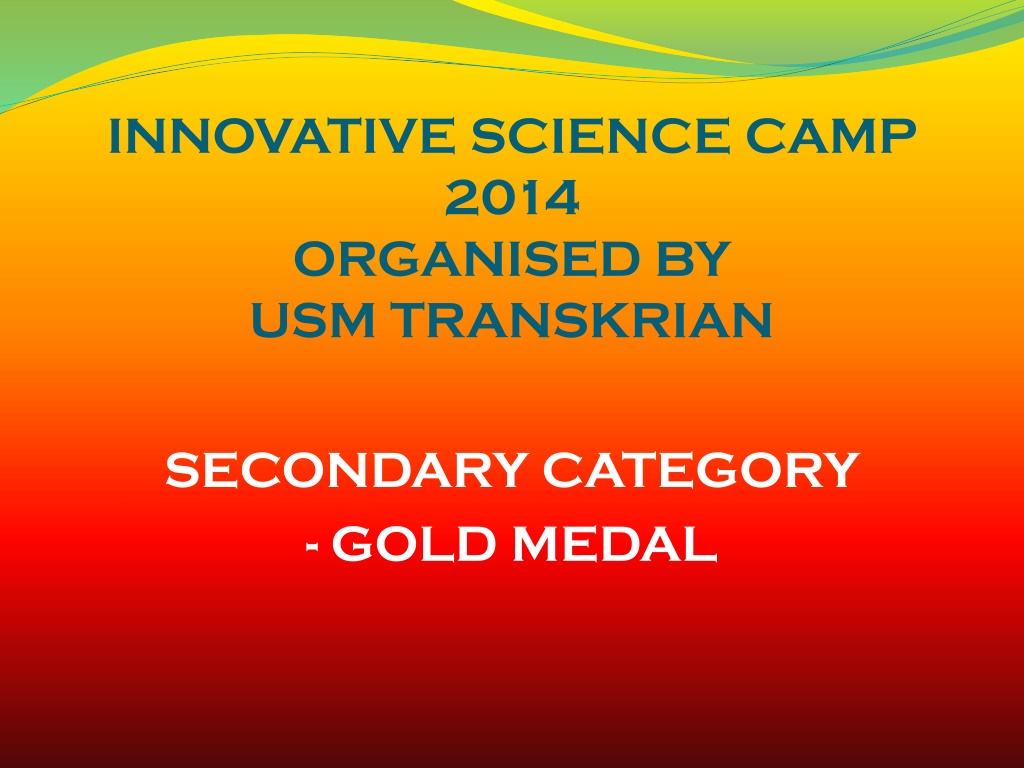 INNOVATIVE SCIENCE CAMP
2014
ORGANISED BY
USM TRANSKRIAN

SECONDARY CATEGORY
- GOLD MEDAL